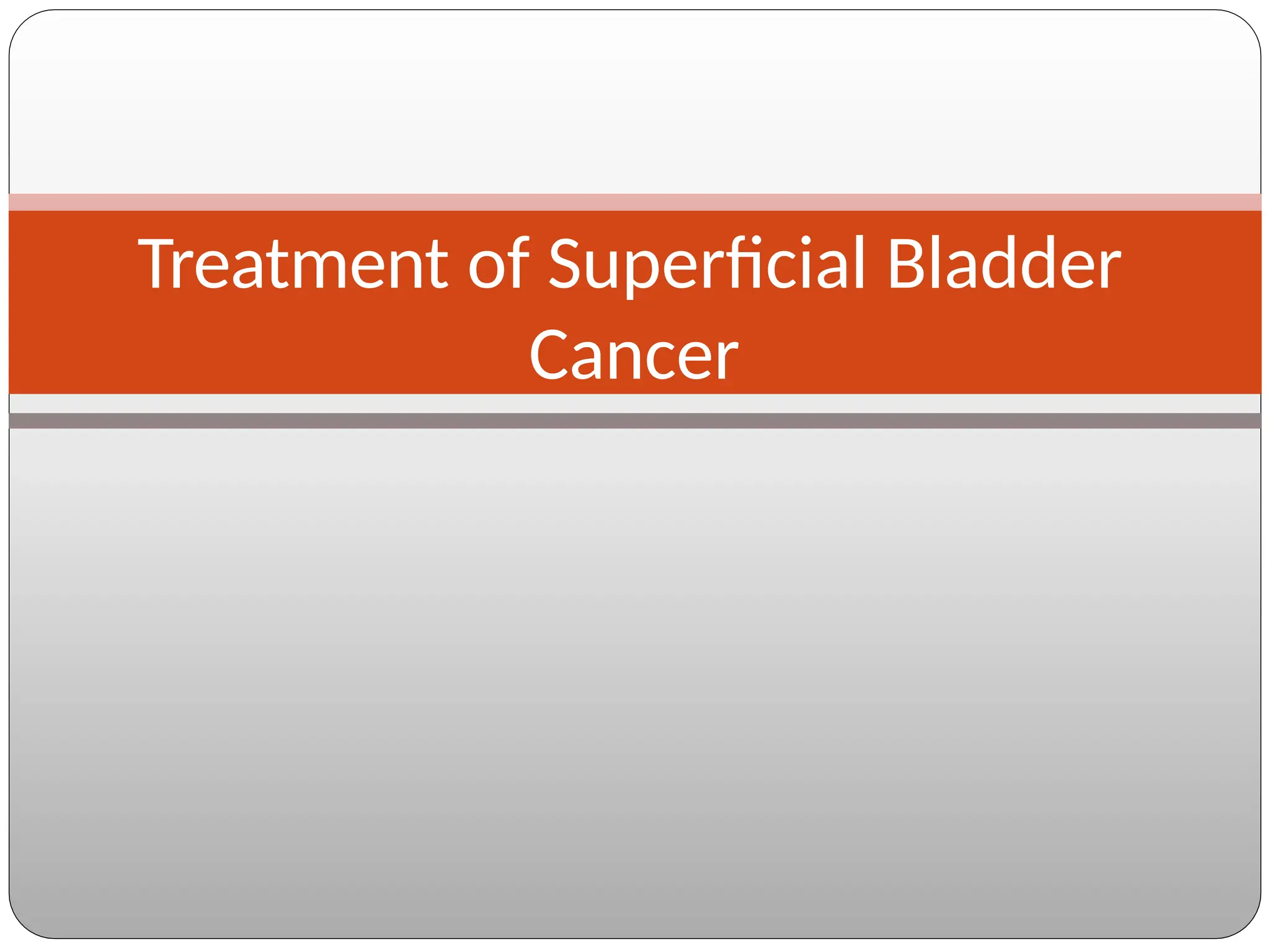 Treatment of Superficial Bladder Cancer